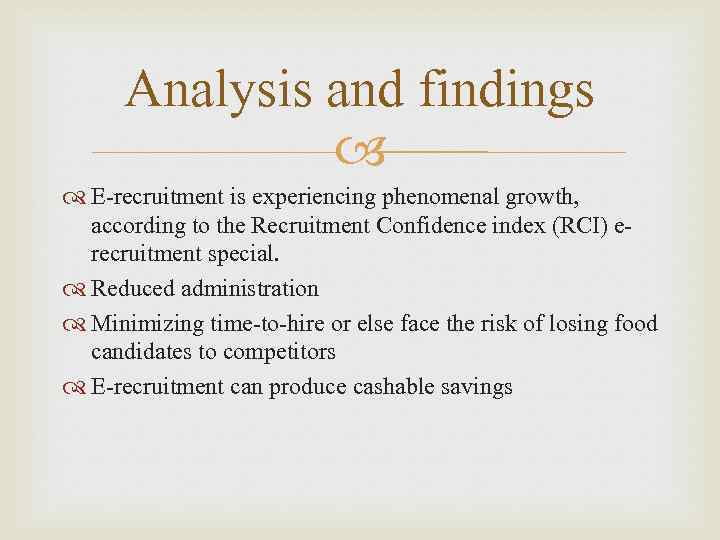 Analysis and findings

E-recruitment is experiencing phenomenal growth, according to the Recruitment Confidence index (RCI) e-recruitment special.

Reduced administration

Minimizing time-to-hire or else face the risk of losing food candidates to competitors

E-recruitment can produce cashable savings